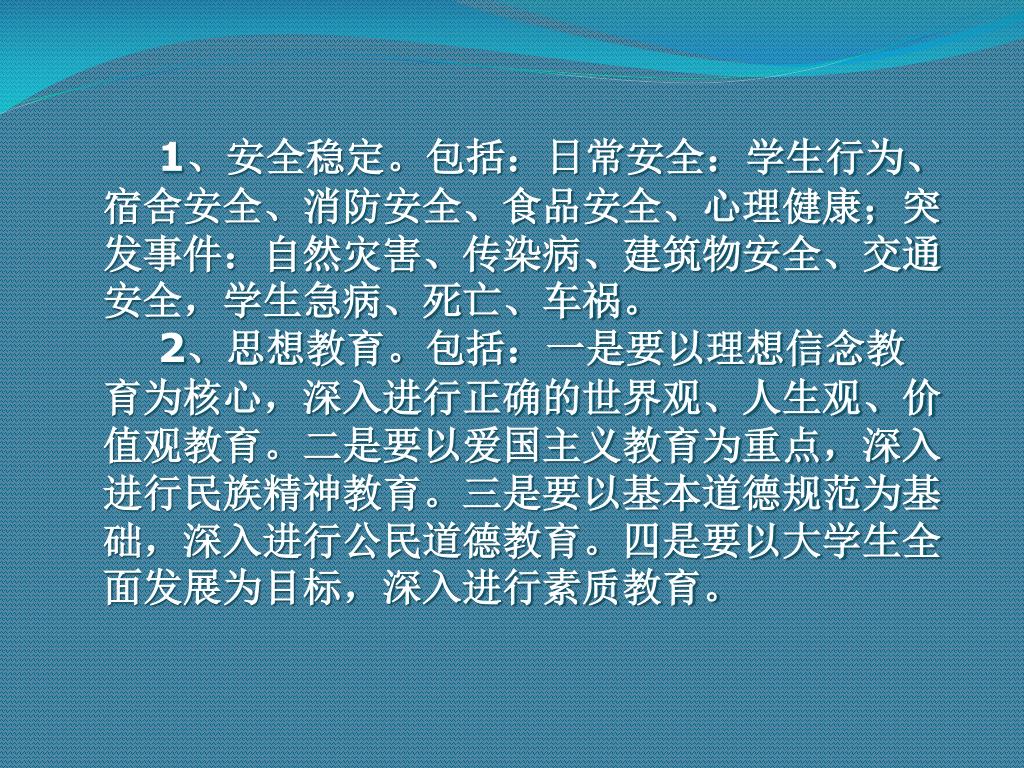 1、安全稳定。包括：日常安全：学生行为、宿舍安全、消防安全、食品安全、心理健康；突发事件：自然灾害、传染病、建筑物安全、交通安全，学生急病、死亡、车祸。

2、思想教育。包括：一是要以理想信念教育为核心，深入进行正确的世界观、人生观、价值观教育。二是要以爱国主义教育为重点，深入进行民族精神教育。三是要以基本道德规范为基础，深入进行公民道德教育。四是要以大学生全面发展为目标，深入进行素质教育。